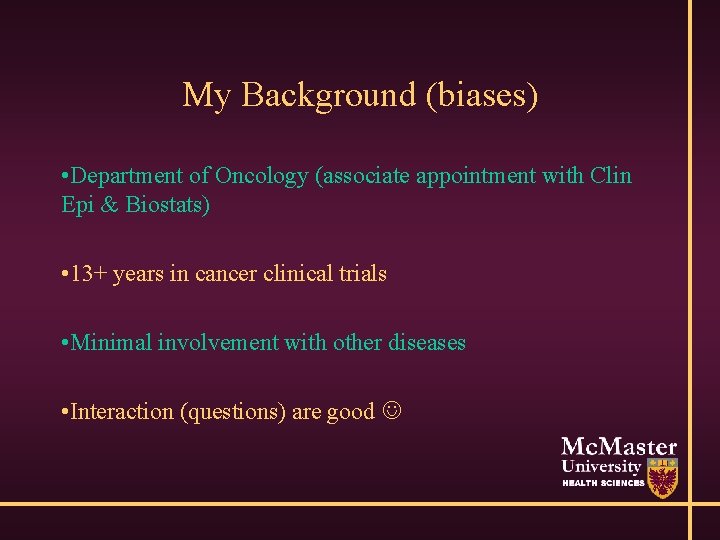 My Background (biases)

•Department of Oncology (associate appointment with Clin Epi & Biostats)

•13+ years in cancer clinical trials

•Minimal involvement with other diseases

•Interaction (questions) are good ☺

McMaster University HEALTH SCIENCES